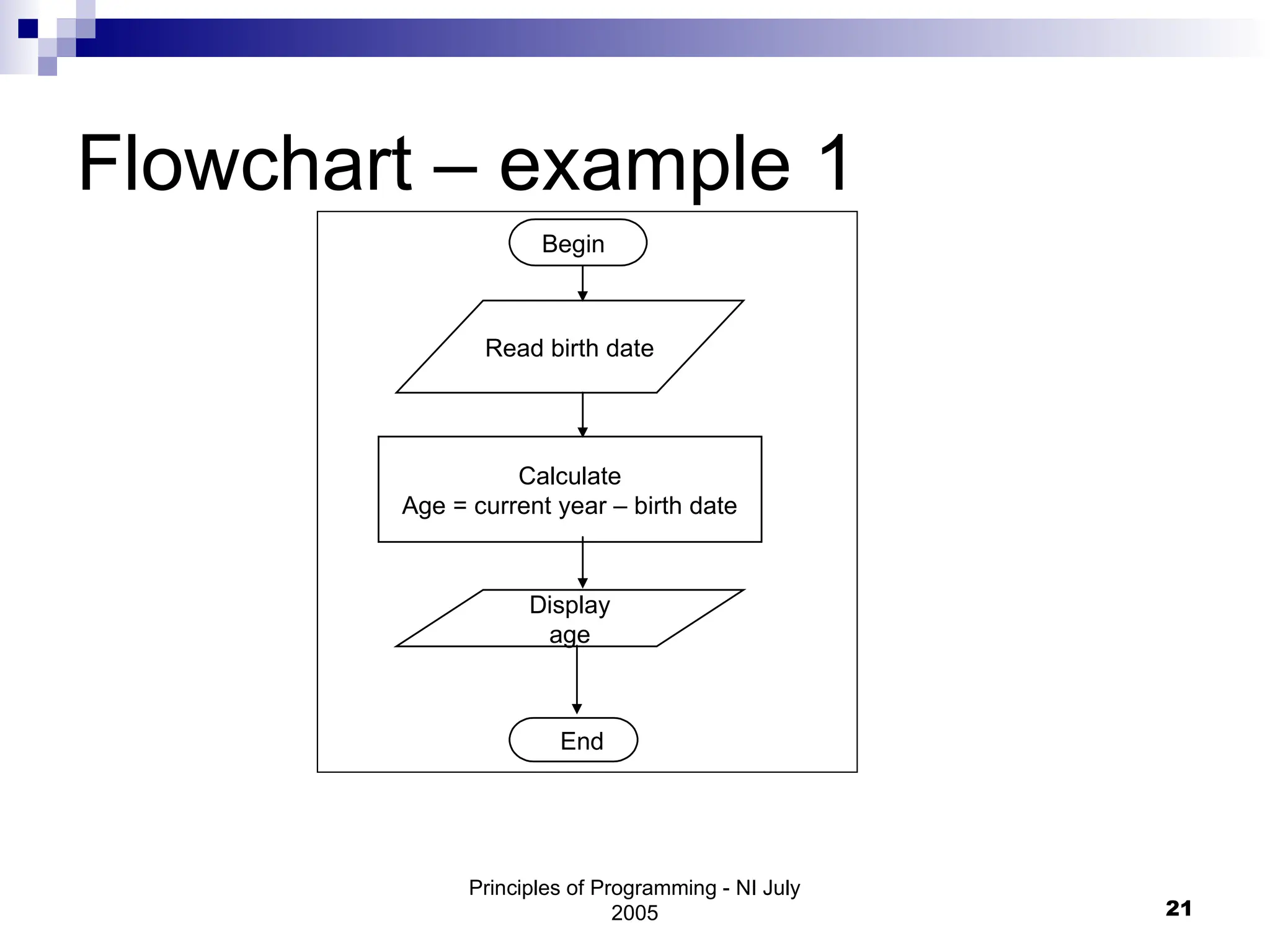 Flowchart – example 1

Begin

Read birth date

Calculate
Age = current year – birth date

Display
age

End

Principles of Programming - NI July 2005

21